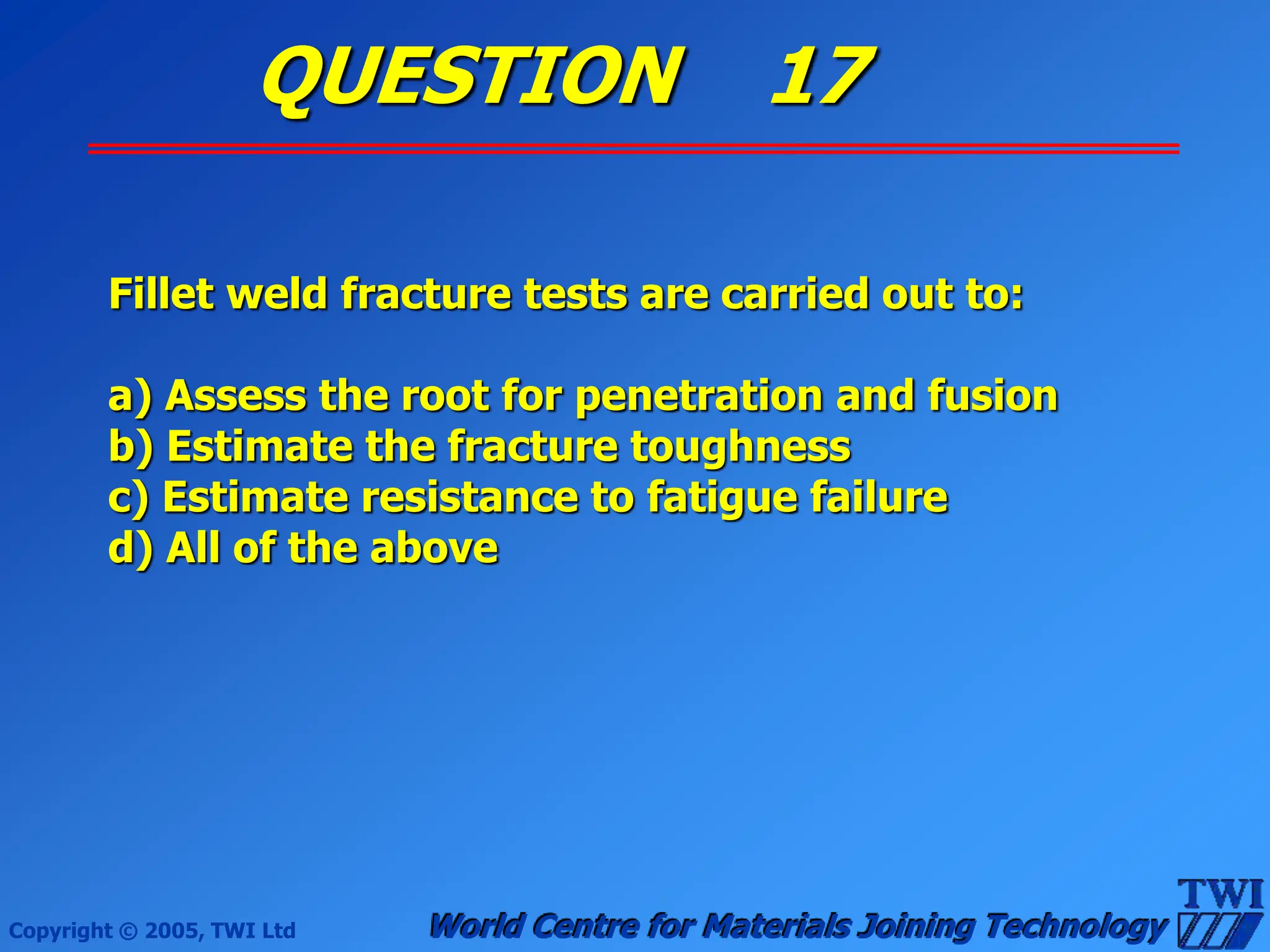 QUESTION 17

Fillet weld fracture tests are carried out to:

a) Assess the root for penetration and fusion
b) Estimate the fracture toughness
c) Estimate resistance to fatigue failure
d) All of the above

Copyright © 2005, TWI Ltd

World Centre for Materials Joining Technology

TWI